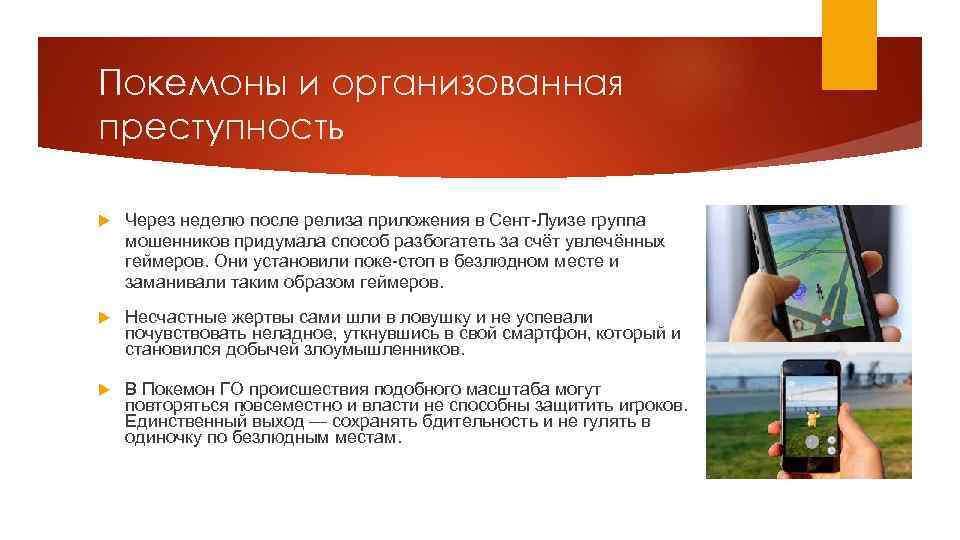 Покемоны и организованная преступность

Через неделю после релиза приложения в Сент-Луизе группа мошенников придумала способ разбогатеть за счёт увлечённых геймеров. Они установили поке-стоп в безлюдном месте и заманивали таким образом геймеров.

Несчастные жертвы сами шли в ловушку и не успевали почувствовать неладное, уткнувшись в свой смартфон, который и становился добычей злоумышленников.

В Покемон ГО происшествия подобного масштаба могут повторяться повсеместно и власти не способны защитить игроков. Единственный выход — сохранять бдительность и не гулять в одиночку по безлюдным местам.